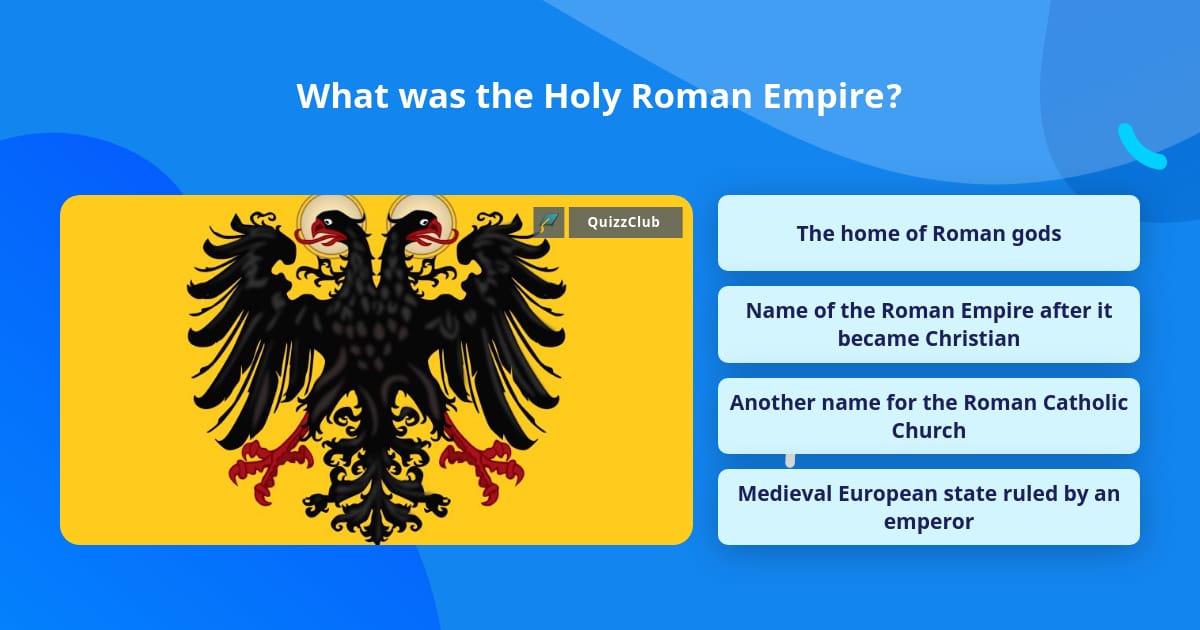 What was the Holy Roman Empire?

QuizzClub

The home of Roman gods

Name of the Roman Empire after it became Christian

Another name for the Roman Catholic Church

Medieval European state ruled by an emperor